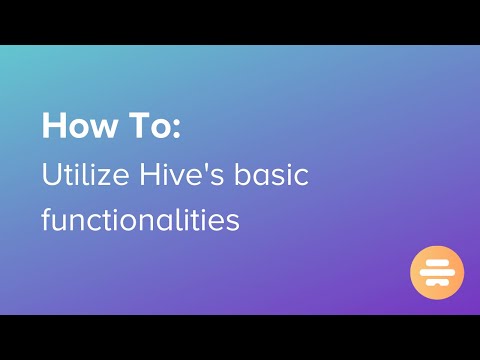 How To:
Utilize Hive's basic functionalities